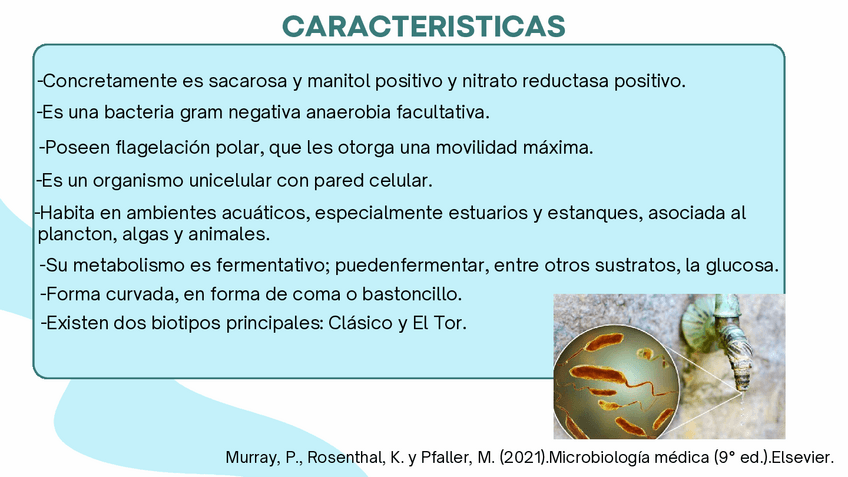 CARACTERISTICAS

-Concretamente es sacarosa y manitol positivo y nitrato reductasa positivo.

-Es una bacteria gram negativa anaerobia facultativa.

-Poseen flagelación polar, que les otorga una movilidad máxima.

-Es un organismo unicelular con pared celular.

-Habita en ambientes acuáticos, especialmente estuarios y estanques, asociada al plancton, algas y animales.

-Su metabolismo es fermentativo; puedenfermentar, entre otros sustratos, la glucosa.

-Forma curvada, en forma de coma o bastoncillo.

-Existen dos biotipos principales: Clásico y El Tor.

Murray, P., Rosenthal, K. y Pfaller, M. (2021).Microbiología médica (9° ed.).Elsevier.